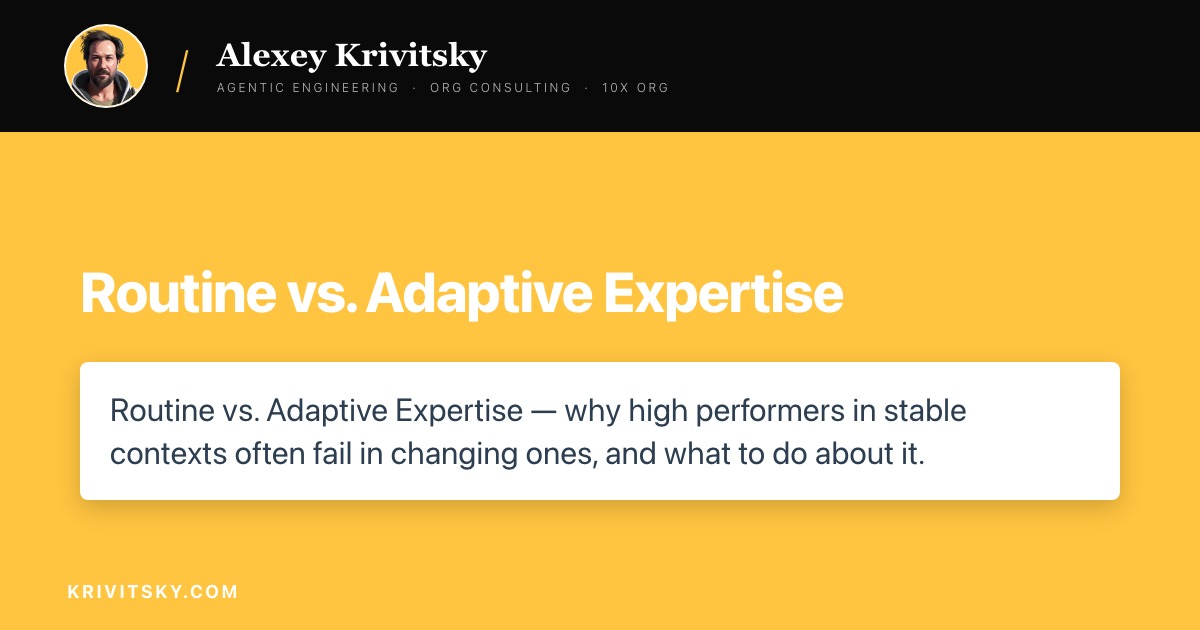 / Alexey Krivitsky
AGENTIC ENGINEERING · ORG CONSULTING · 10X ORG

Routine vs. Adaptive Expertise

Routine vs. Adaptive Expertise — why high performers in stable contexts often fail in changing ones, and what to do about it.

KRIVITSKY.COM